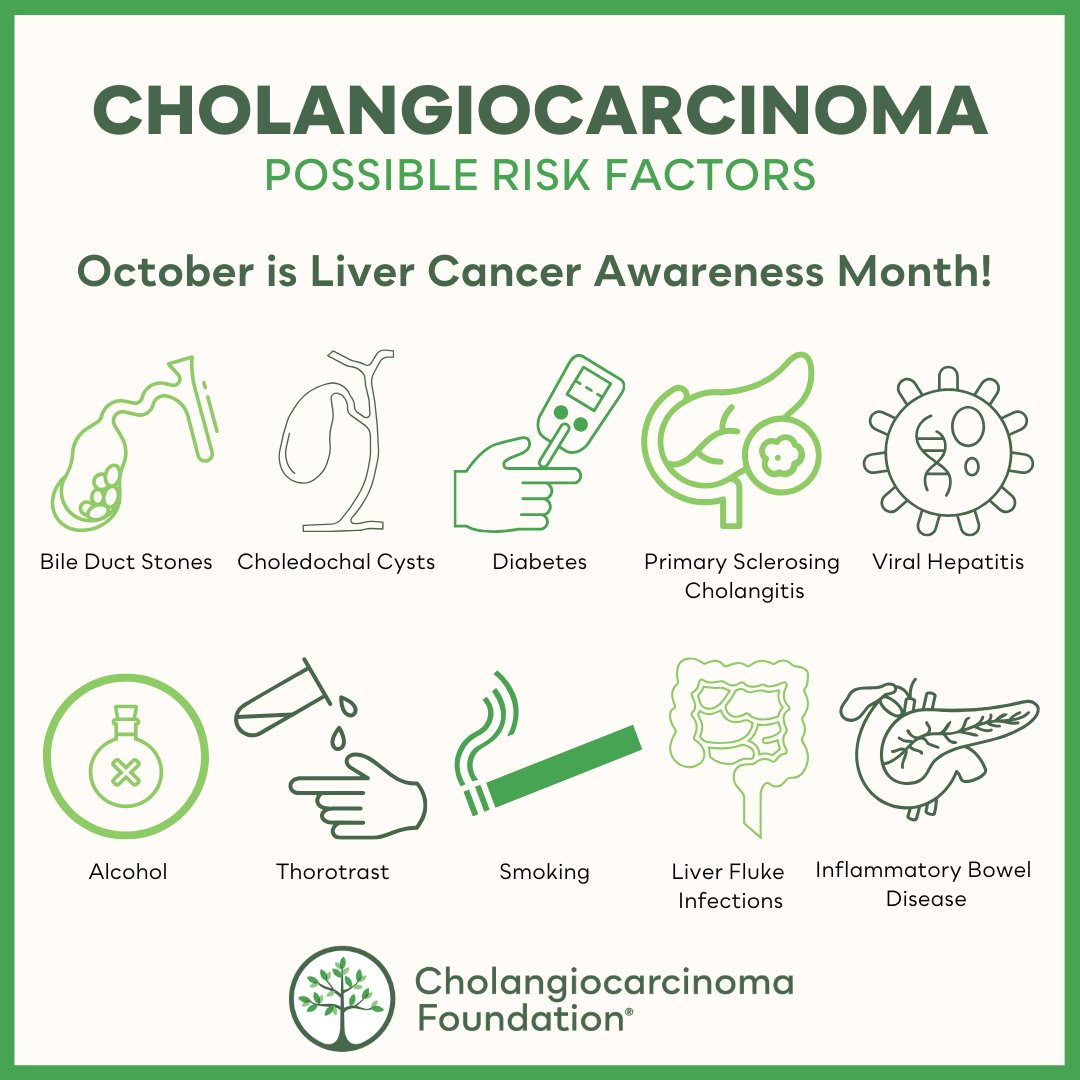 CHOLANGIOCARCINOMA
POSSIBLE RISK FACTORS

October is Liver Cancer Awareness Month!

Bile Duct Stones

Choledochal Cysts

Diabetes

Primary Sclerosing Cholangitis

Viral Hepatitis

Alcohol

Thorotrast

Smoking

Liver Fluke Infections

Inflammatory Bowel Disease

Cholangiocarcinoma Foundation®